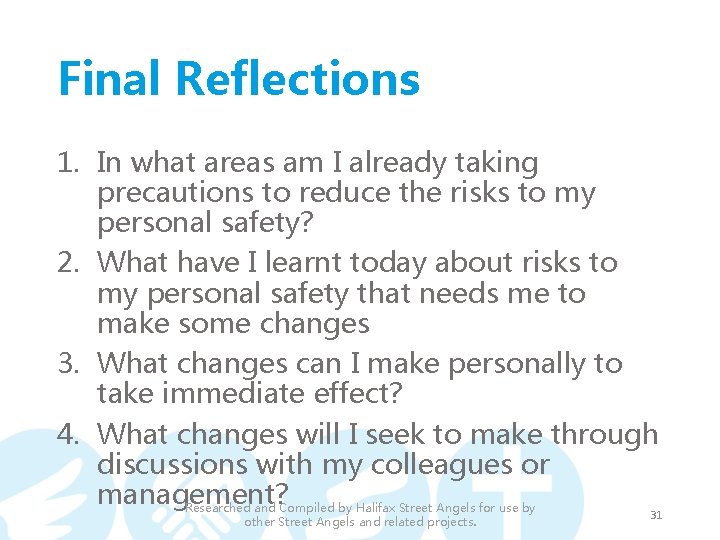 Final Reflections

1. In what areas am I already taking precautions to reduce the risks to my personal safety?
2. What have I learnt today about risks to my personal safety that needs me to make some changes
3. What changes can I make personally to take immediate effect?
4. What changes will I seek to make through discussions with my colleagues or management?

Researched and Compiled by Halifax Street Angels for use by other Street Angels and related projects.

31